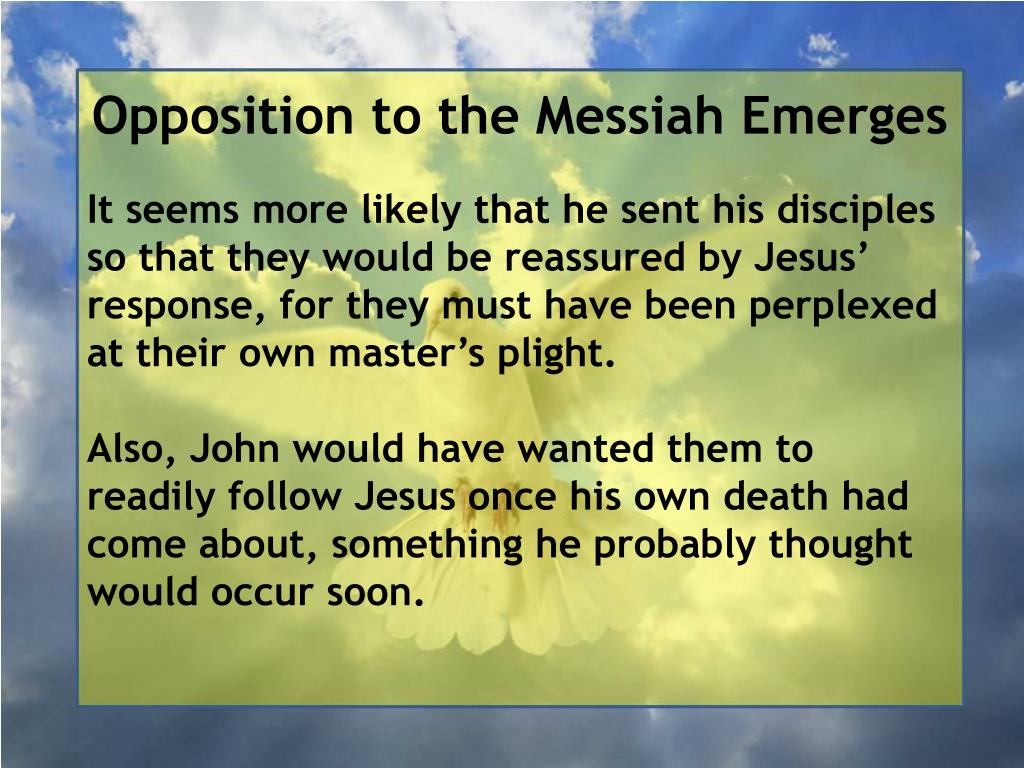 Opposition to the Messiah Emerges

It seems more likely that he sent his disciples so that they would be reassured by Jesus’ response, for they must have been perplexed at their own master’s plight.

Also, John would have wanted them to readily follow Jesus once his own death had come about, something he probably thought would occur soon.